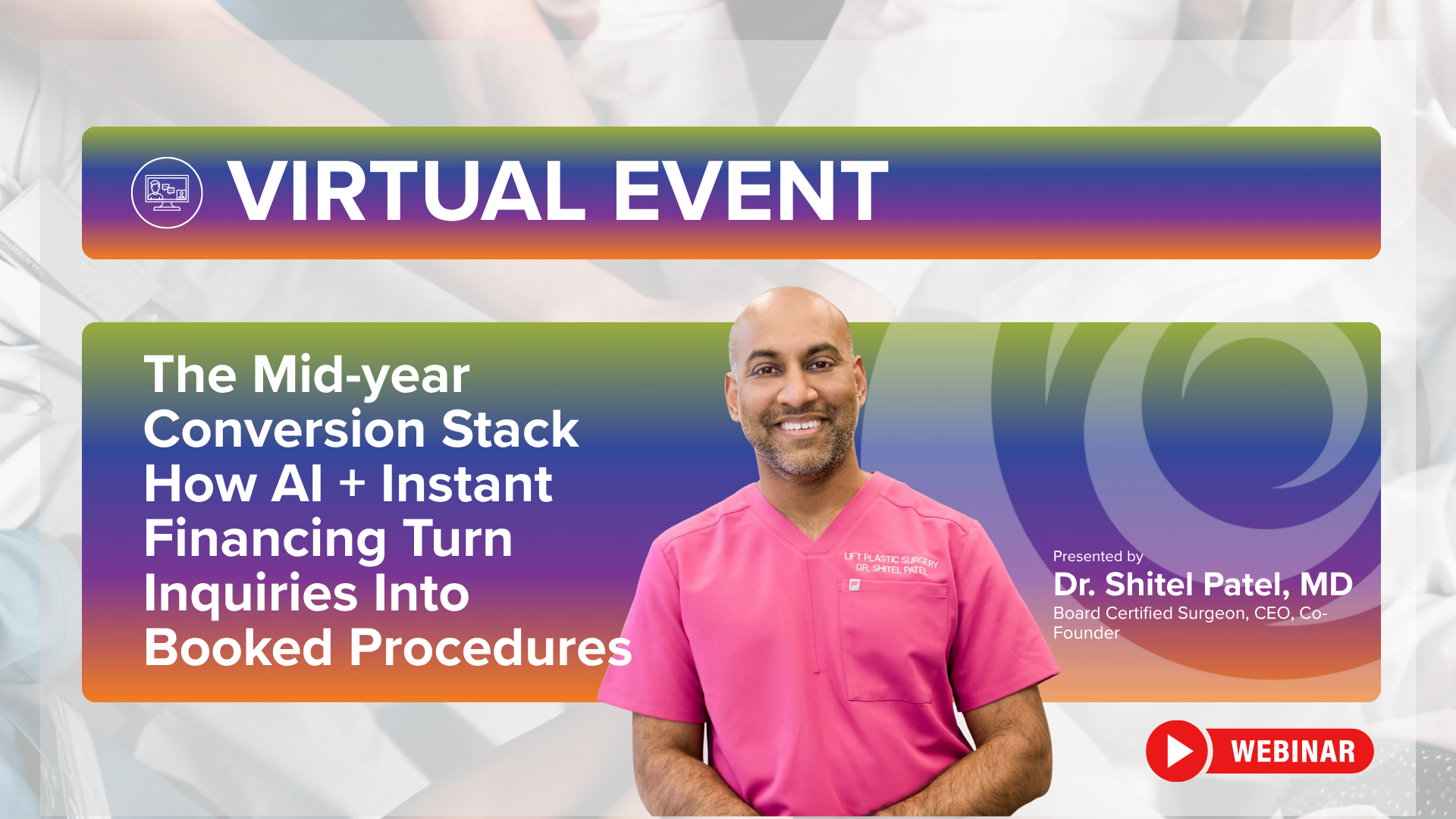 VIRTUAL EVENT

The Mid-year Conversion Stack How AI + Instant Financing Turn Inquiries Into Booked Procedures

LIFT PLASTIC SURGERY
DR. SHITEL PATEL

Presented by
Dr. Shitel Patel, MD
Board Certified Surgeon, CEO, Co-Founder

WEBINAR